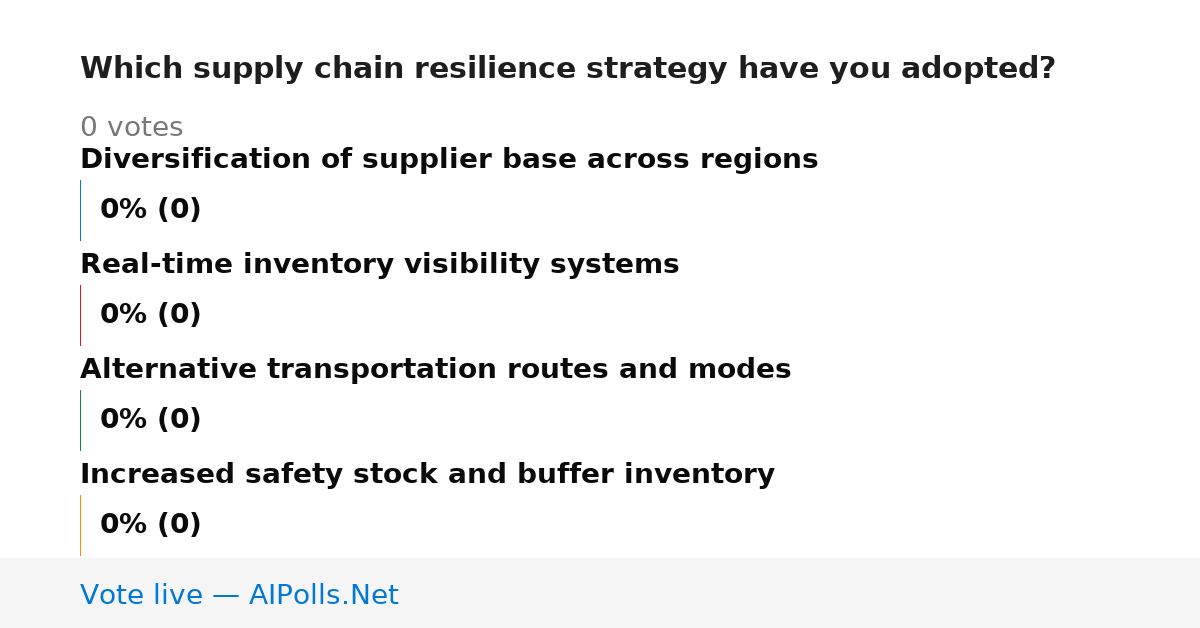 Which supply chain resilience strategy have you adopted?

0 votes

Diversification of supplier base across regions

0% (0)

Real-time inventory visibility systems

0% (0)

Alternative transportation routes and modes

0% (0)

Increased safety stock and buffer inventory

0% (0)

Vote live — AIPolls.Net